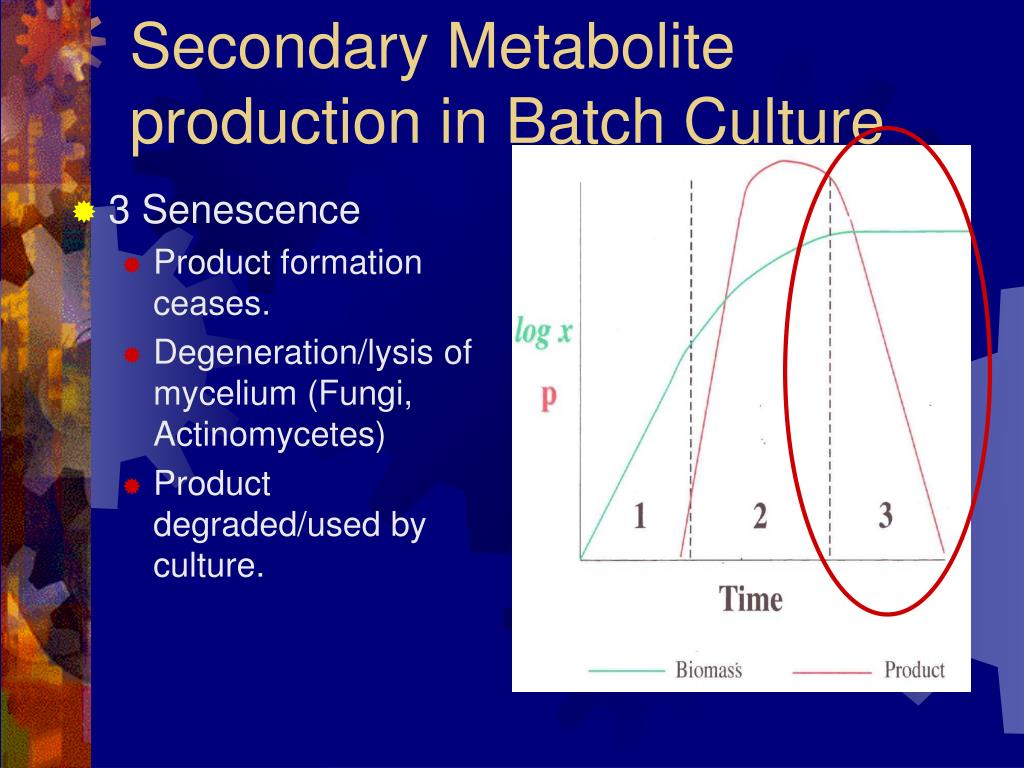 Secondary Metabolite production in Batch Culture

3 Senescence

Product formation ceases.

Degeneration/lysis of mycelium (Fungi, Actinomycetes)

Product degraded/used by culture.

log x

p

1

2

3

Time

Biomass

Product